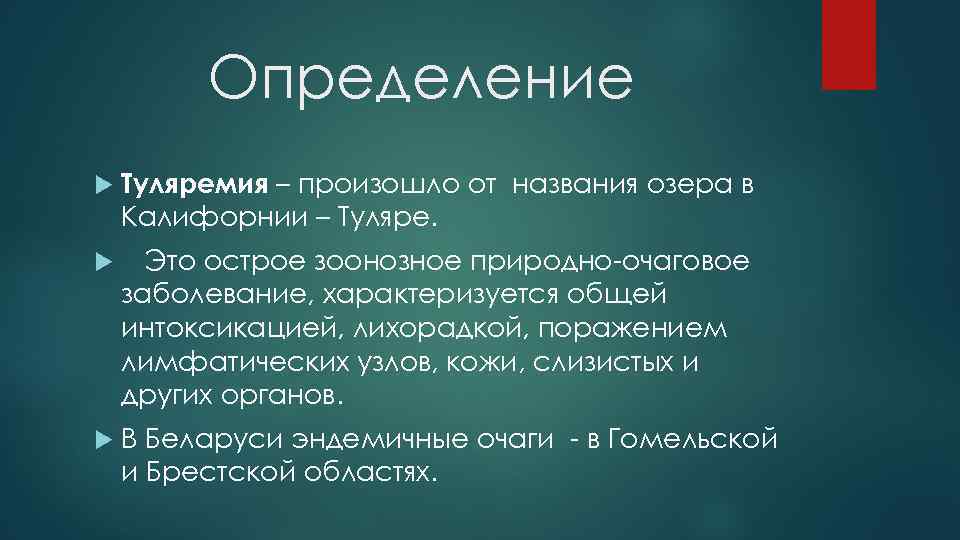 Определение

Туляремия – произошло от названия озера в Калифорнии – Туляре.

Это острое зоонозное природно-очаговое заболевание, характеризуется общей интоксикацией, лихорадкой, поражением лимфатических узлов, кожи, слизистых и других органов.

В Беларуси эндемичные очаги - в Гомельской и Брестской областях.